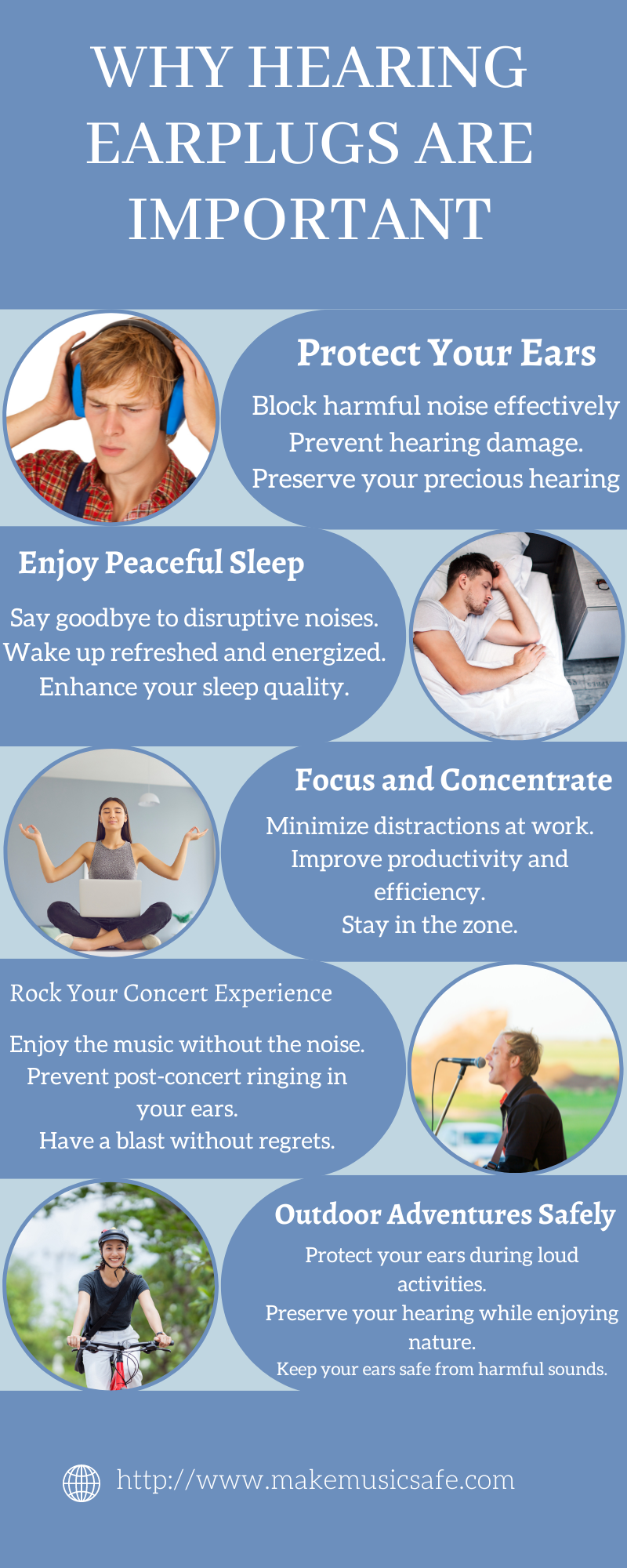 WHY HEARING EARPLUGS ARE IMPORTANT

Protect Your Ears

Block harmful noise effectively
Prevent hearing damage.
Preserve your precious hearing

Enjoy Peaceful Sleep

Say goodbye to disruptive noises.
Wake up refreshed and energized.
Enhance your sleep quality.

Focus and Concentrate

Minimize distractions at work.
Improve productivity and efficiency.
Stay in the zone.

Rock Your Concert Experience

Enjoy the music without the noise.
Prevent post-concert ringing in your ears.
Have a blast without regrets.

Outdoor Adventures Safely

Protect your ears during loud activities.
Preserve your hearing while enjoying nature.
Keep your ears safe from harmful sounds.

http://www.makemusicsafe.com